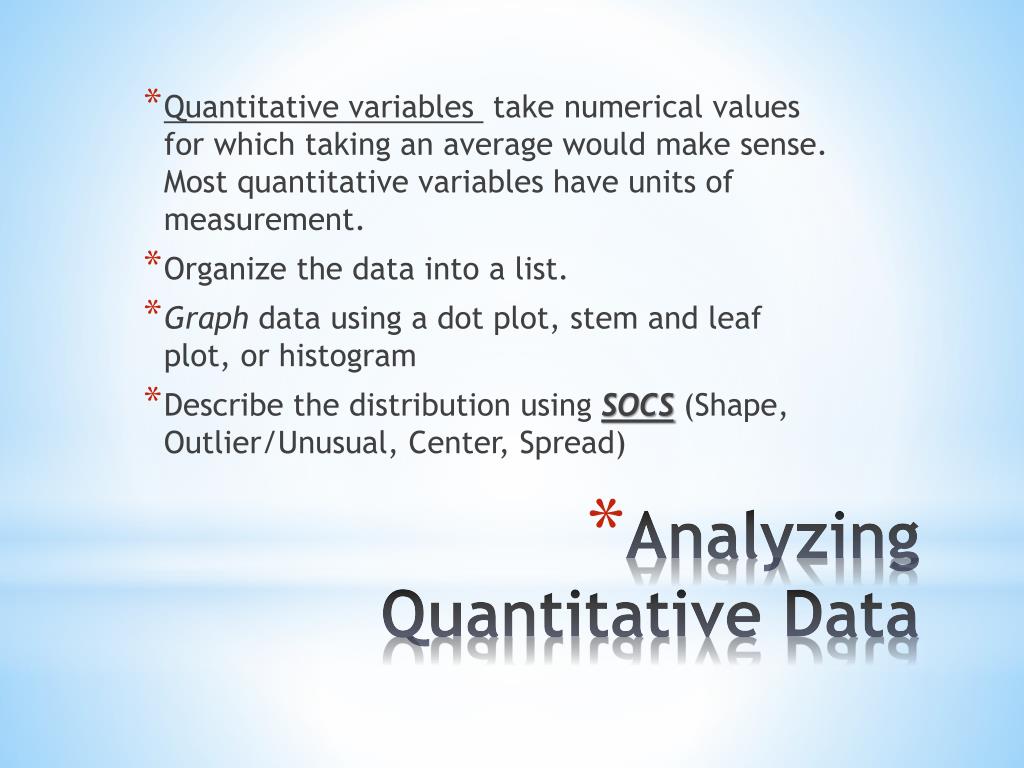 * Quantitative variables take numerical values for which taking an average would make sense. Most quantitative variables have units of measurement.

* Organize the data into a list.

* Graph data using a dot plot, stem and leaf plot, or histogram

* Describe the distribution using SOCS (Shape, Outlier/Unusual, Center, Spread)

* Analyzing Quantitative Data